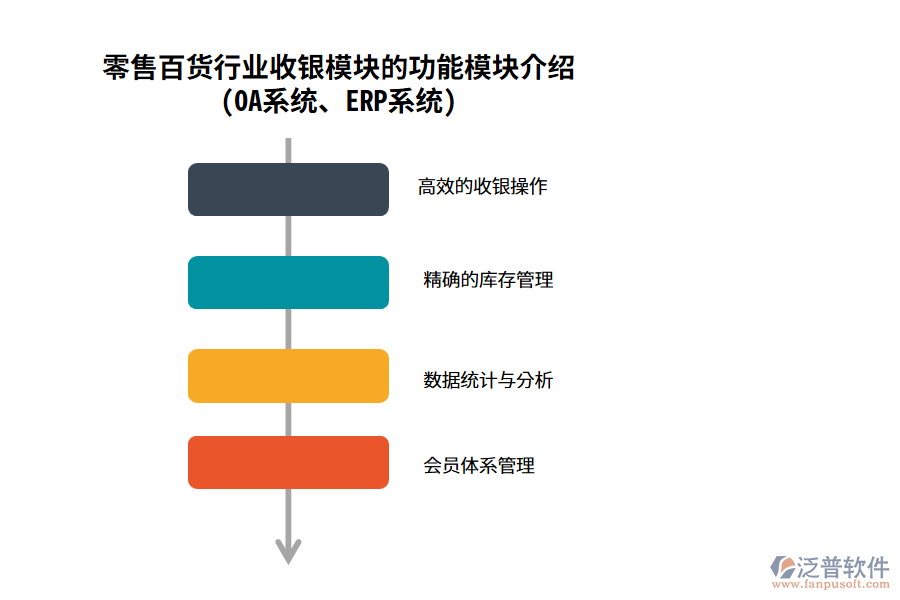 零售百货行业收银模块的功能模块介绍
(OA系统、ERP系统)

高效的收银操作

精确的库存管理

数据统计与分析

会员体系管理

泛普软件
www.fanpusoft.com